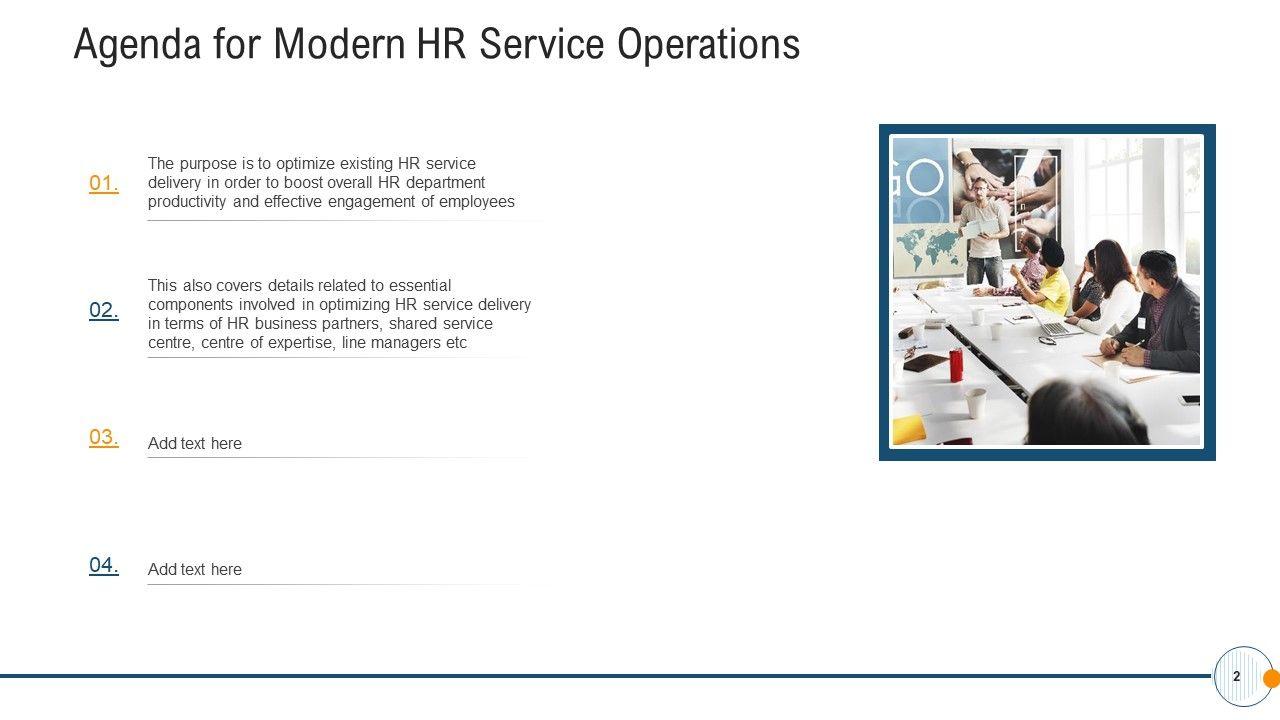 Agenda for Modern HR Service Operations

01.
The purpose is to optimize existing HR service delivery in order to boost overall HR department productivity and effective engagement of employees

02.
This also covers details related to essential components involved in optimizing HR service delivery in terms of HR business partners, shared service centre, centre of expertise, line managers etc

03.
Add text here

04.
Add text here

2